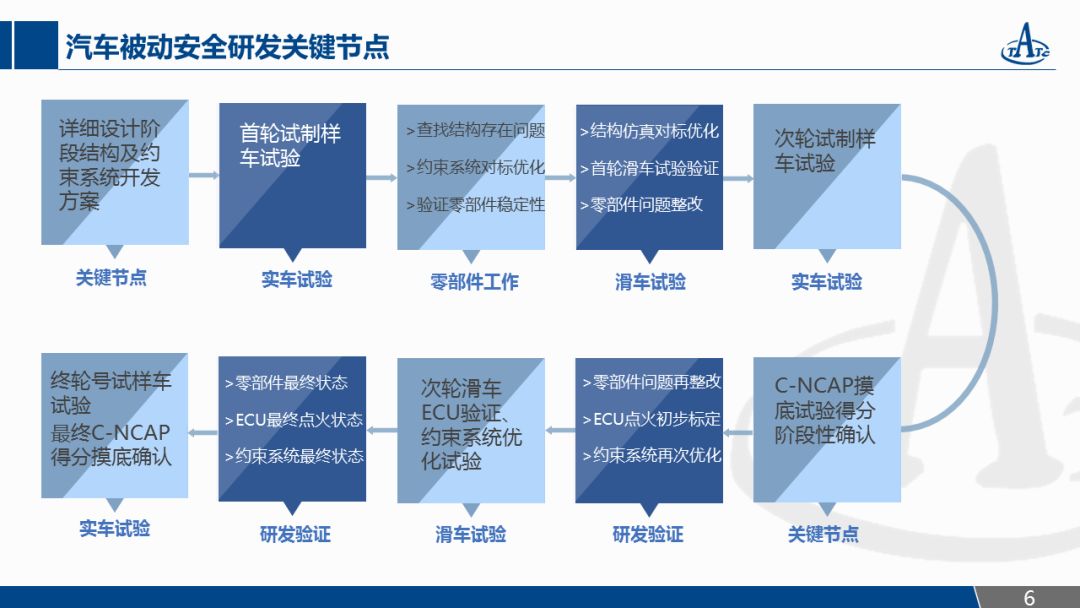 汽车被动安全研发关键节点

TATC

详细设计阶段结构及约束系统开发方案

关键节点

首轮试制样车试验

实车试验

>查找结构存在问题
>约束系统对标优化
>验证零部件稳定性

零部件工作

>结构仿真对标优化
>首轮滑车试验验证
>零部件问题整改

滑车试验

次轮试制样车试验

实车试验

C-NCAP摸底试验得分阶段性确认

关键节点

>零部件问题再整改
>ECU点火初步标定
>约束系统再次优化

研发验证

次轮滑车ECU验证、约束系统优化试验

滑车试验

>零部件最终状态
>ECU最终点火状态
>约束系统最终状态

研发验证

终轮号试样车试验
最终C-NCAP得分摸底确认

实车试验

6